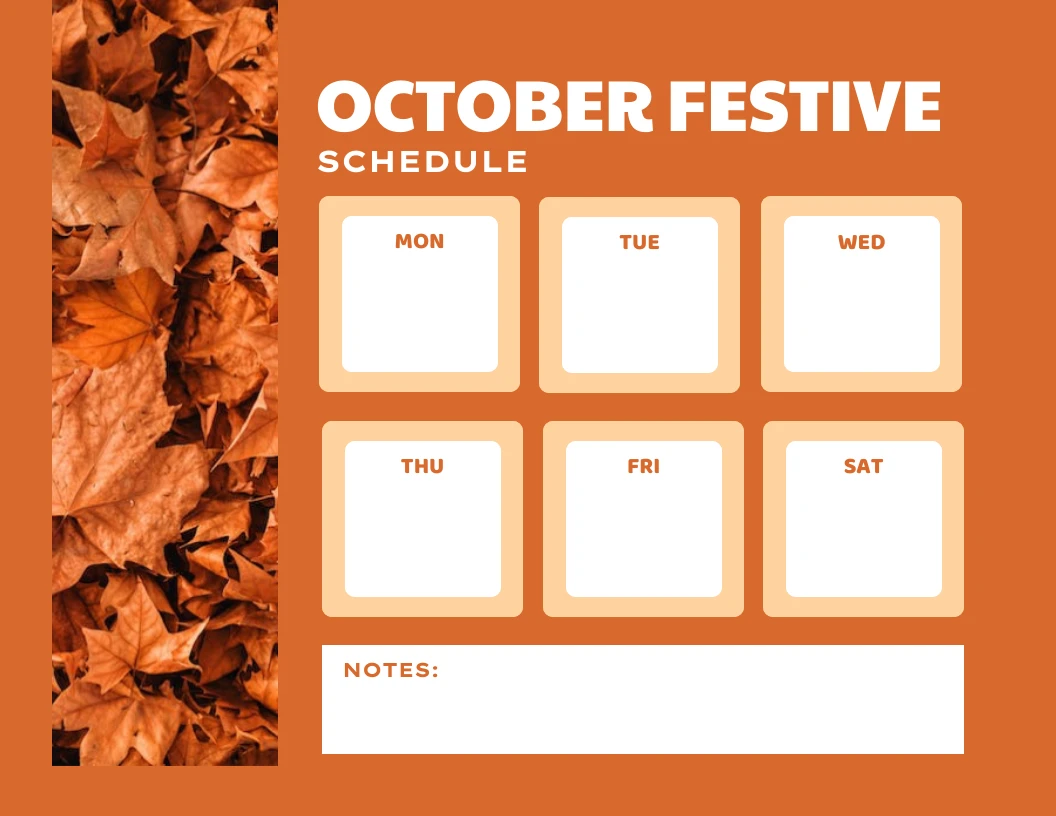 OCTOBER FESTIVE
SCHEDULE

MON

TUE

WED

THU

FRI

SAT

NOTES: